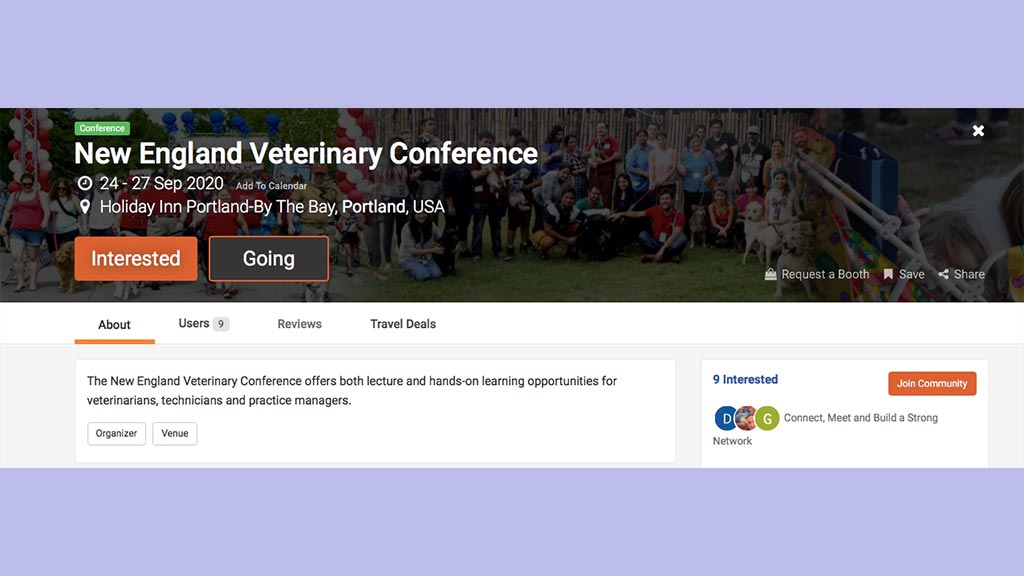 Conference
New England Veterinary Conference
24 - 27 Sep 2020 Add To Calendar
Holiday Inn Portland-By The Bay, Portland, USA
Interested
Going
Request a Booth Save Share

About
Users 9
Reviews
Travel Deals

The New England Veterinary Conference offers both lecture and hands-on learning opportunities for veterinarians, technicians and practice managers.

Organizer
Venue

9 Interested
Join Community
D G Connect, Meet and Build a Strong Network